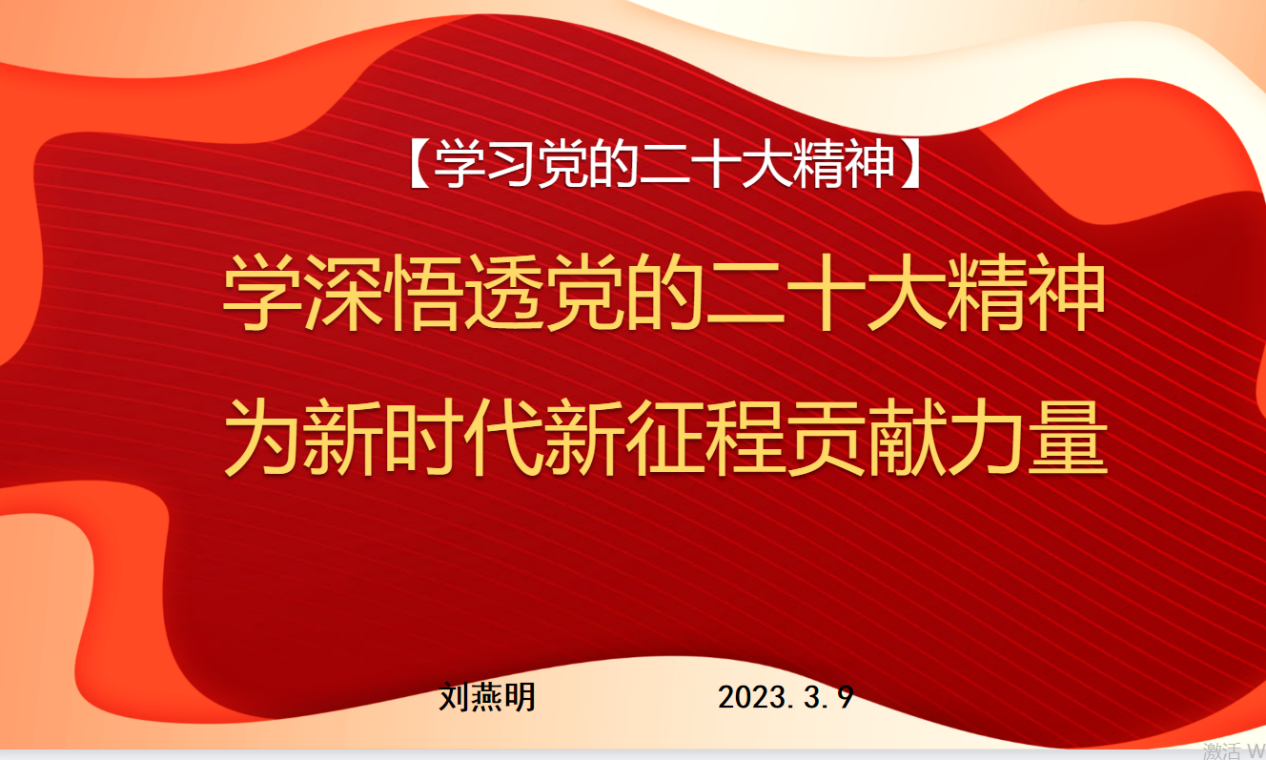 【学习党的二十大精神】

学深悟透党的二十大精神

为新时代新征程贡献力量

刘燕明 2023.3.9

激活 W